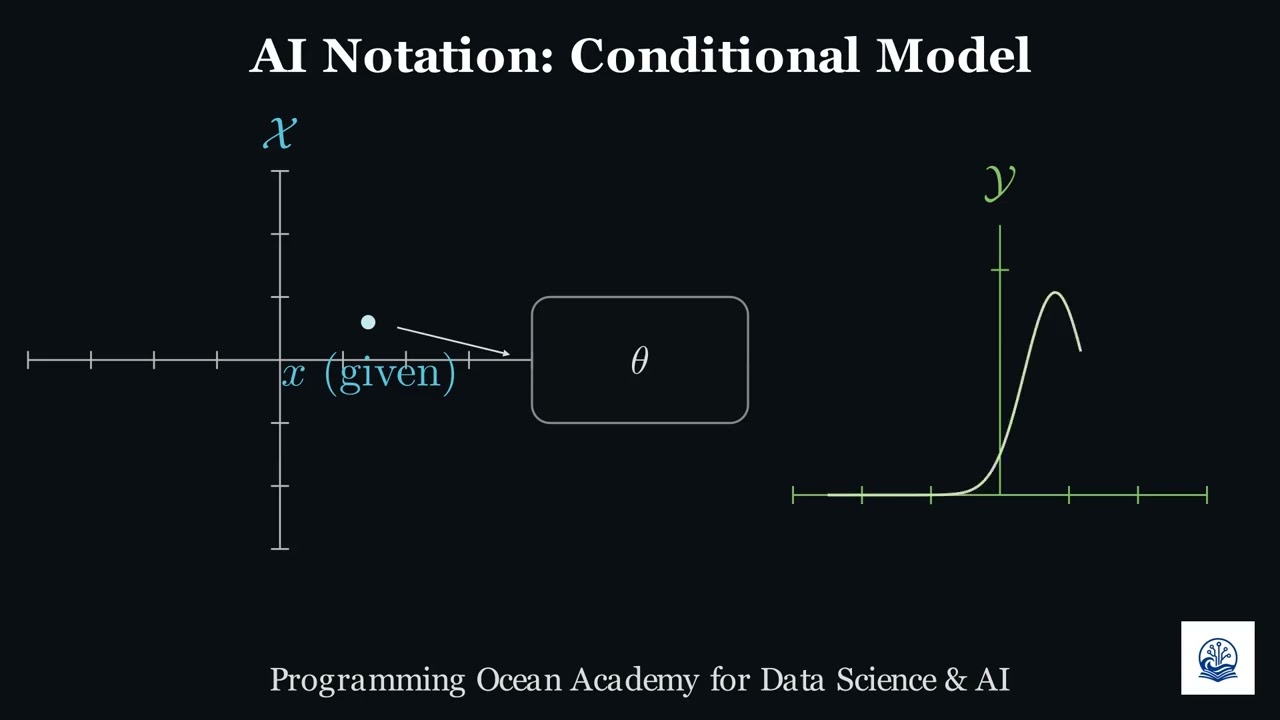 AI Notation: Conditional Model

$\mathcal{X}$

$x$ (given)

$\theta$

$\mathcal{Y}$

Programming Ocean Academy for Data Science & AI